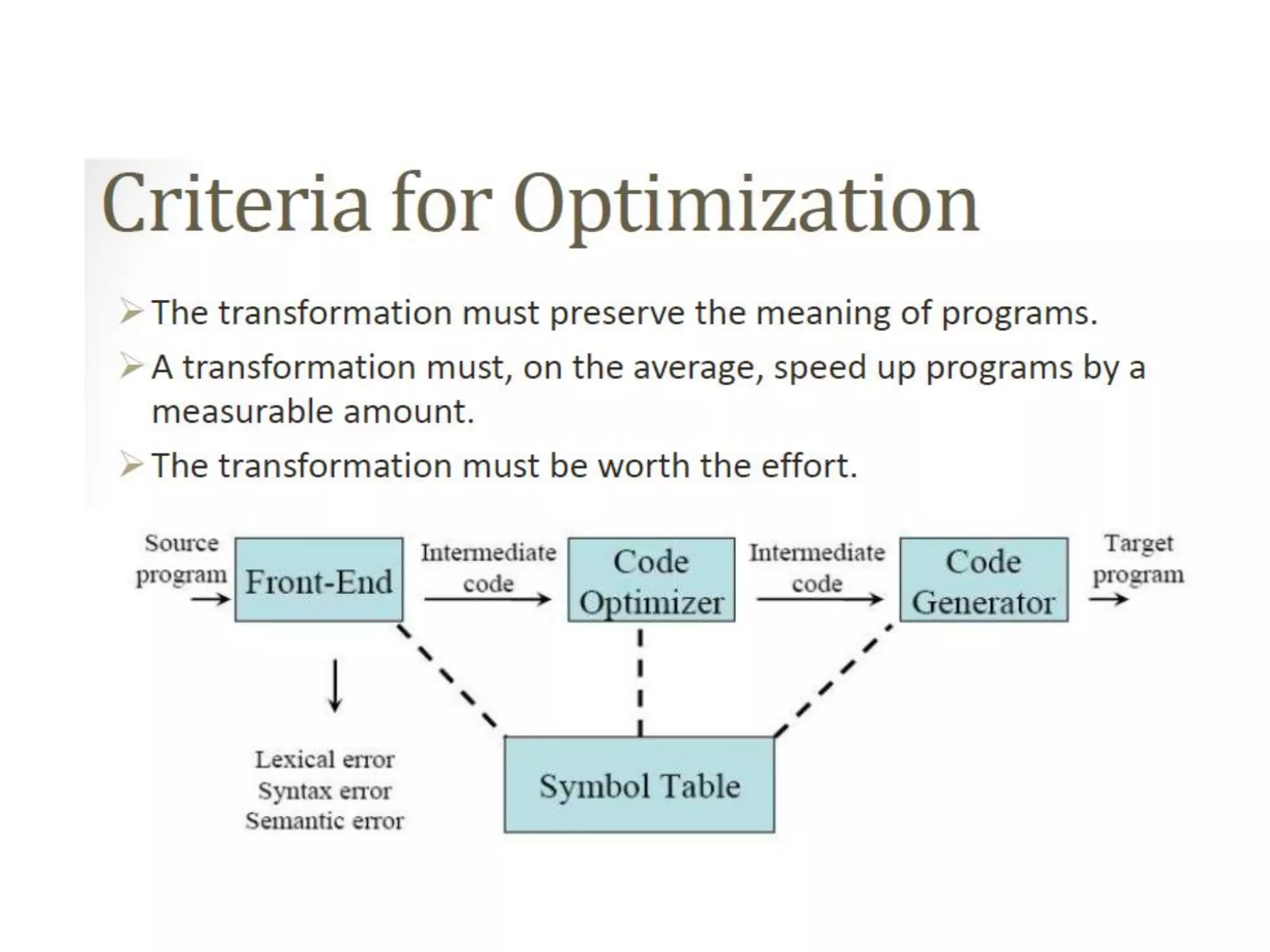 Criteria for Optimization

➢ The transformation must preserve the meaning of programs.

➢ A transformation must, on the average, speed up programs by a measurable amount.

➢ The transformation must be worth the effort.

Source program

Front-End

Intermediate code

Code Optimizer

Intermediate code

Code Generator

Target program

Lexical error
Syntax error
Semantic error

Symbol Table